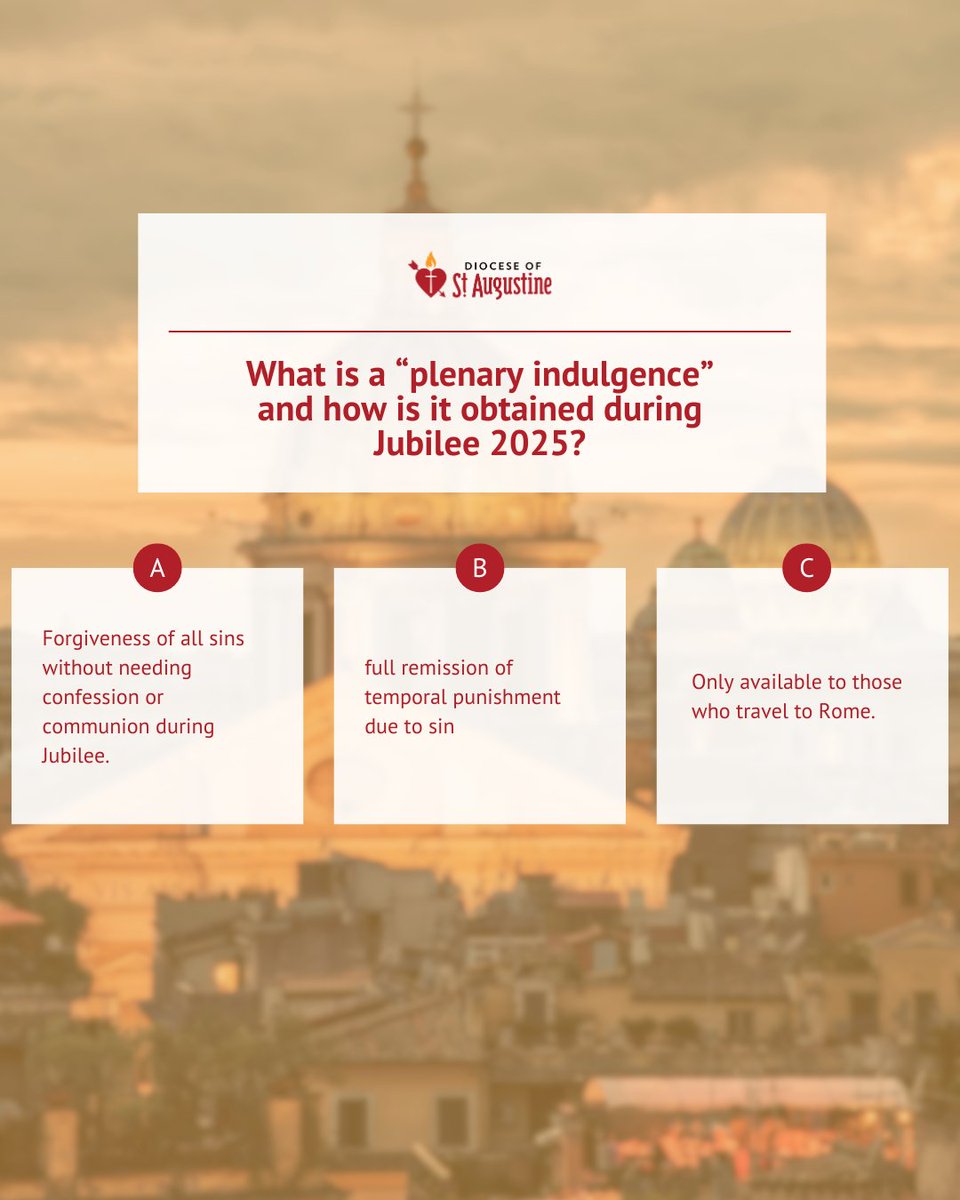 DIOCESE OF
St Augustine

What is a “plenary indulgence” and how is it obtained during Jubilee 2025?

A

Forgiveness of all sins without needing confession or communion during Jubilee.

B

full remission of temporal punishment due to sin

C

Only available to those who travel to Rome.